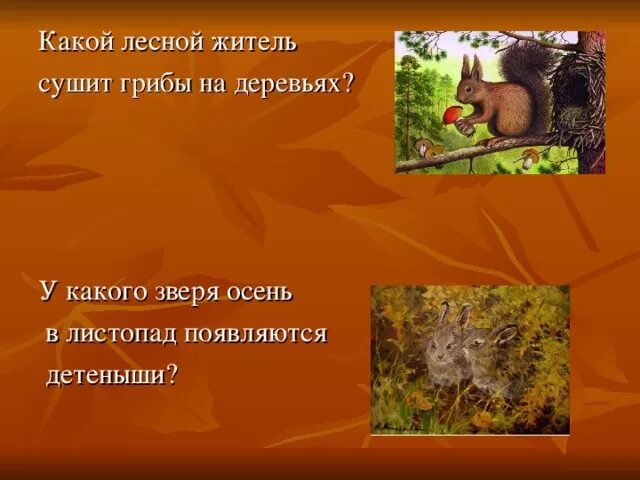 Какой лесной житель сушит грибы на деревьях?

У какого зверя осень в листопад появляются детеныши?